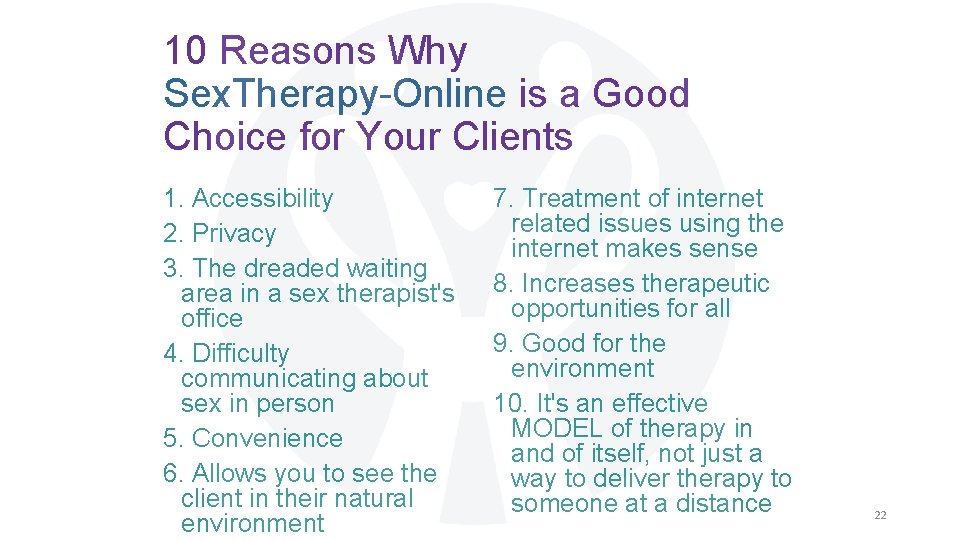 10 Reasons Why SexTherapy-Online is a Good Choice for Your Clients

1. Accessibility
2. Privacy
3. The dreaded waiting area in a sex therapist's office
4. Difficulty communicating about sex in person
5. Convenience
6. Allows you to see the client in their natural environment

7. Treatment of internet related issues using the internet makes sense
8. Increases therapeutic opportunities for all
9. Good for the environment
10. It's an effective MODEL of therapy in and of itself, not just a way to deliver therapy to someone at a distance

22